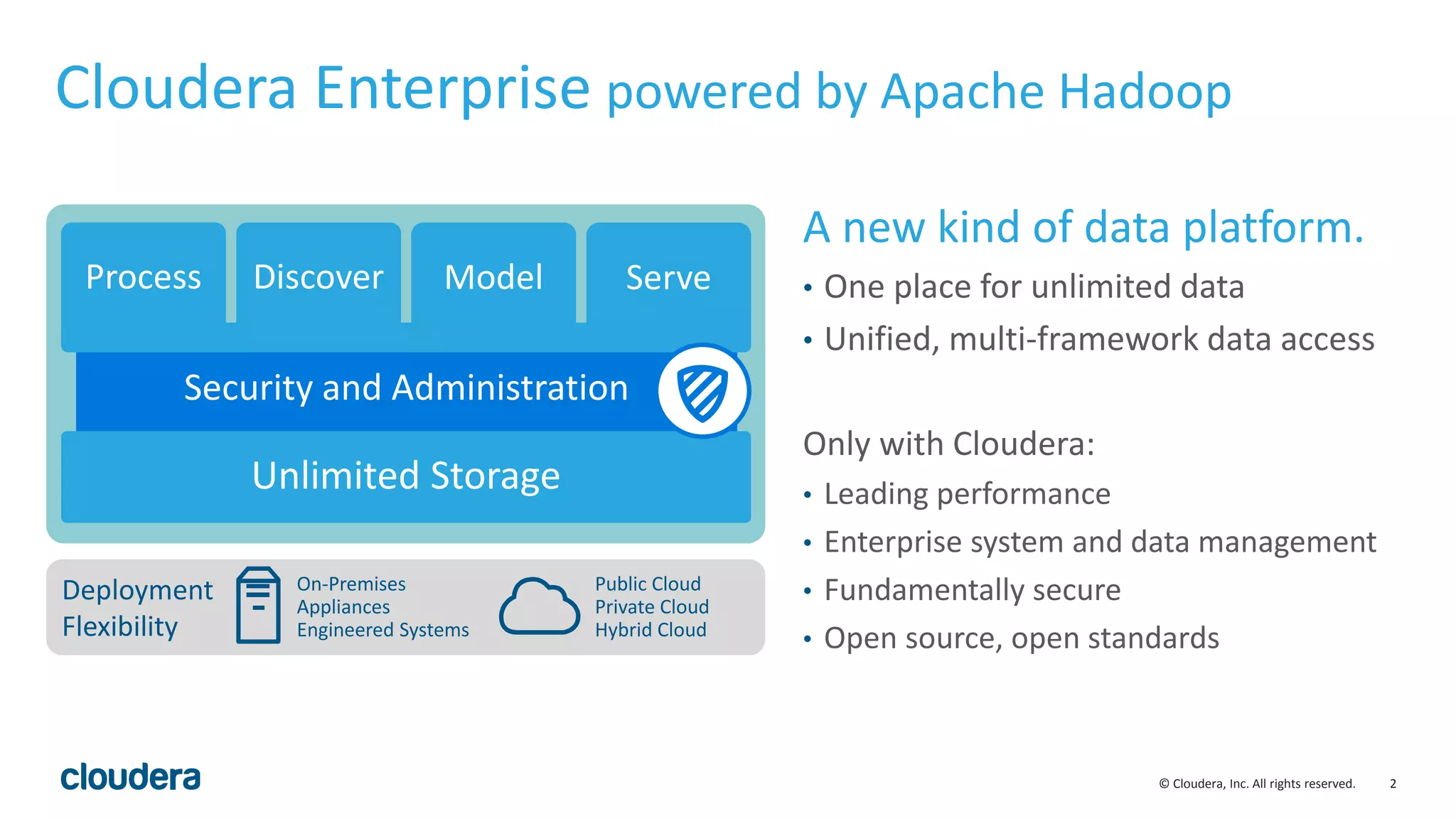 Cloudera Enterprise powered by Apache Hadoop

Process

Discover

Model

Serve

Security and Administration

Unlimited Storage

Deployment Flexibility

On-Premises
Appliances
Engineered Systems

Public Cloud
Private Cloud
Hybrid Cloud

A new kind of data platform.

• One place for unlimited data
• Unified, multi-framework data access

Only with Cloudera:

• Leading performance
• Enterprise system and data management
• Fundamentally secure
• Open source, open standards

cloudera

© Cloudera, Inc. All rights reserved. 2